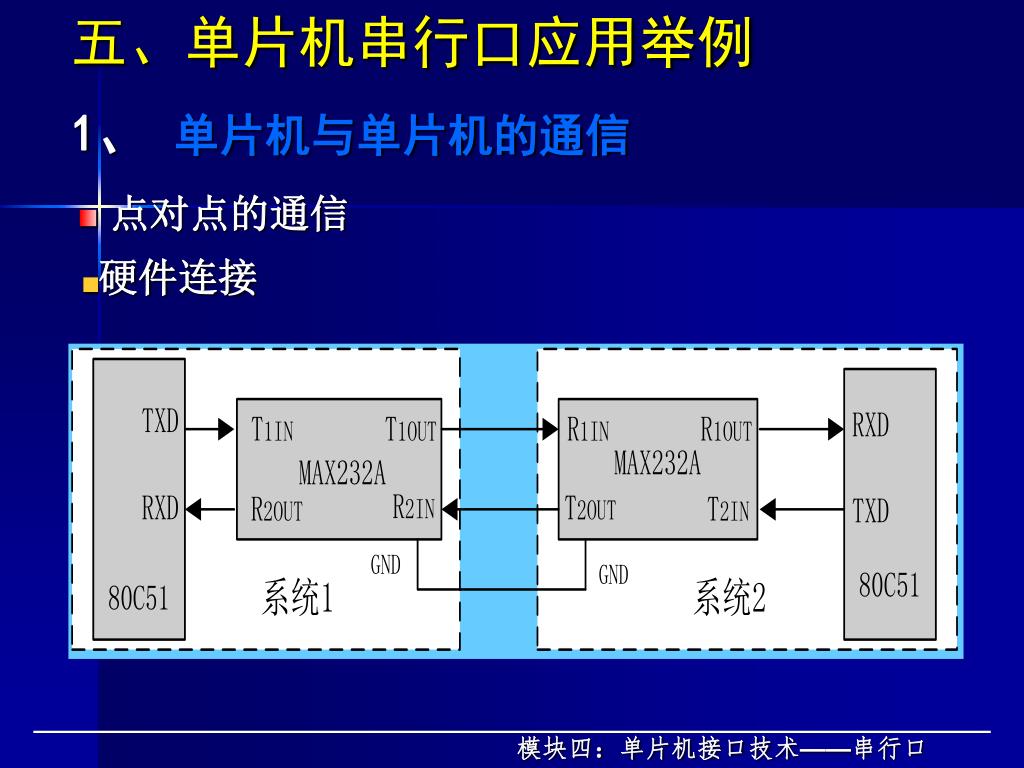 五、单片机串行口应用举例

1、 单片机与单片机的通信

点对点的通信

硬件连接

TXD
RXD
80C51
T1IN
T1OUT
MAX232A
R2OUT
R2IN
GND
系统1
R1IN
R1OUT
MAX232A
T2OUT
T2IN
GND
系统2
RXD
TXD
80C51

模块四：单片机接口技术——串行口